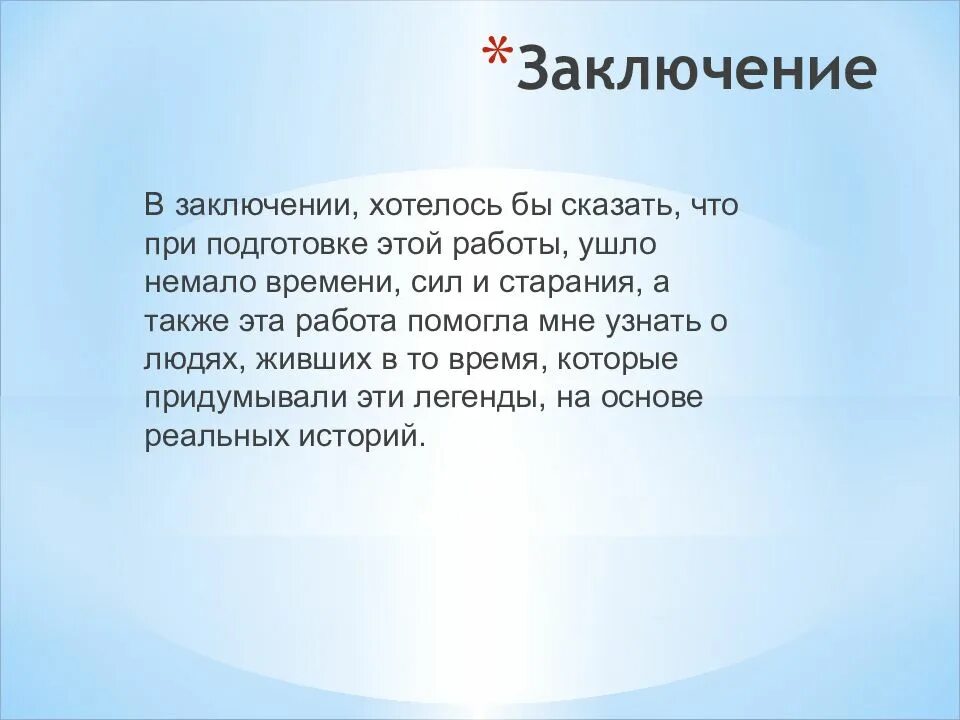 *Заключение

В заключении, хотелось бы сказать, что при подготовке этой работы, ушло немало времени, сил и старания, а также эта работа помогла мне узнать о людях, живших в то время, которые придумывали эти легенды, на основе реальных историй.